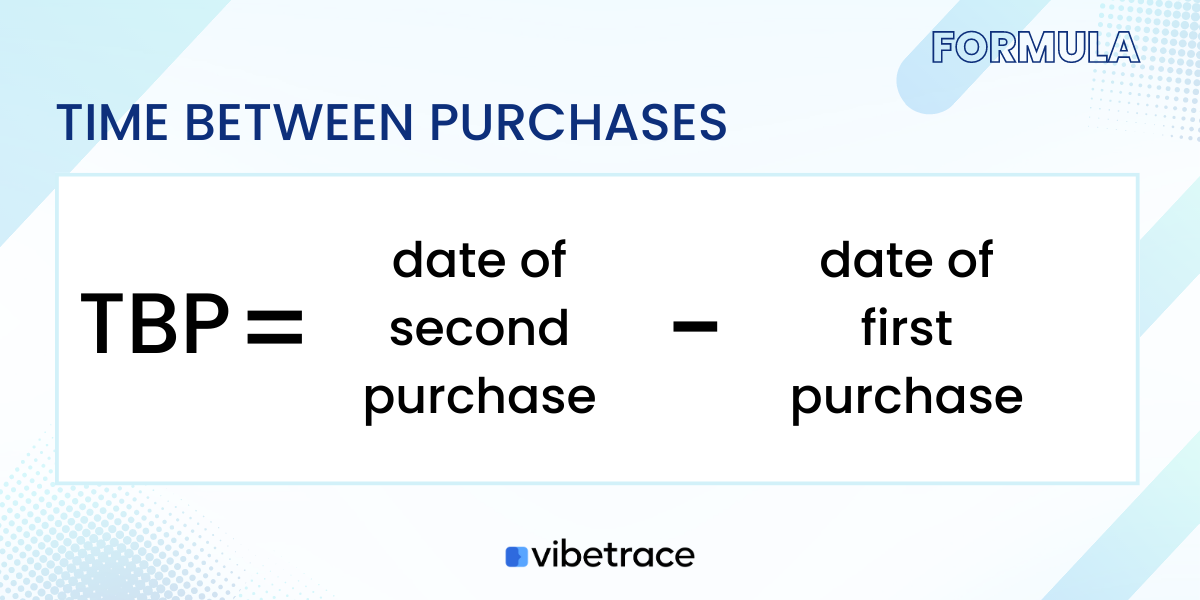 FORMULA

TIME BETWEEN PURCHASES

TBP = date of second purchase − date of first purchase

vibetrace